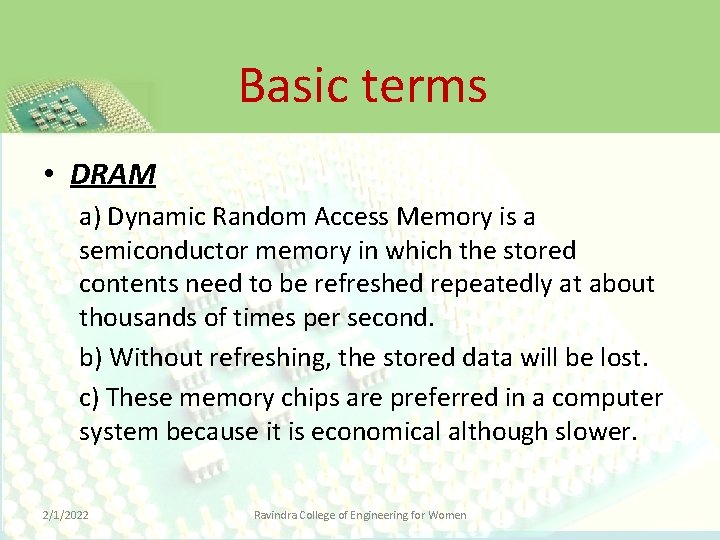 Basic terms

• DRAM

a) Dynamic Random Access Memory is a semiconductor memory in which the stored contents need to be refreshed repeatedly at about thousands of times per second.

b) Without refreshing, the stored data will be lost.

c) These memory chips are preferred in a computer system because it is economical although slower.

2/1/2022

Ravindra College of Engineering for Women